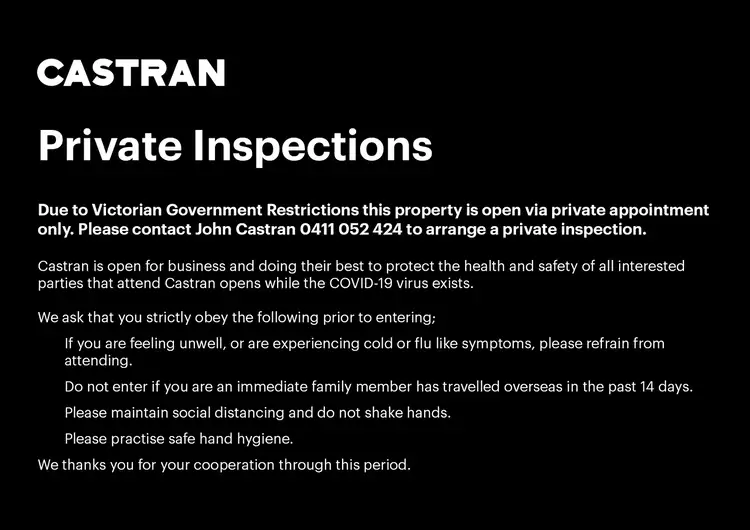 CASTRAN

Private Inspections

Due to Victorian Government Restrictions this property is open via private appointment only. Please contact John Castran 0411 052 424 to arrange a private inspection.

Castran is open for business and doing their best to protect the health and safety of all interested parties that attend Castran opens while the COVID-19 virus exists.

We ask that you strictly obey the following prior to entering;

If you are feeling unwell, or are experiencing cold or flu like symptoms, please refrain from attending.

Do not enter if you are an immediate family member has travelled overseas in the past 14 days.

Please maintain social distancing and do not shake hands.

Please practise safe hand hygiene.

We thanks you for your cooperation through this period.